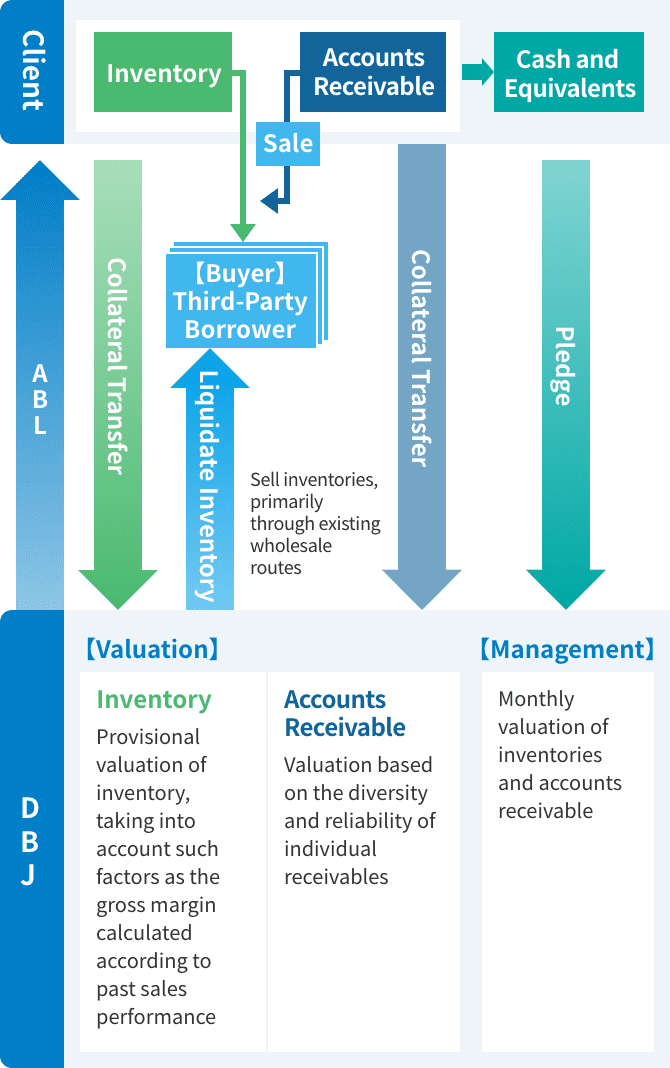 Client

Inventory

Accounts Receivable

Cash and Equivalents

Sale

【Buyer】 Third-Party Borrower

ABL

Collateral Transfer

Liquidate Inventory

Sell inventories, primarily through existing wholesale routes

Collateral Transfer

Pledge

DBJ

【Valuation】

Inventory

Provisional valuation of inventory, taking into account such factors as the gross margin calculated according to past sales performance

Accounts Receivable

Valuation based on the diversity and reliability of individual receivables

【Management】

Monthly valuation of inventories and accounts receivable